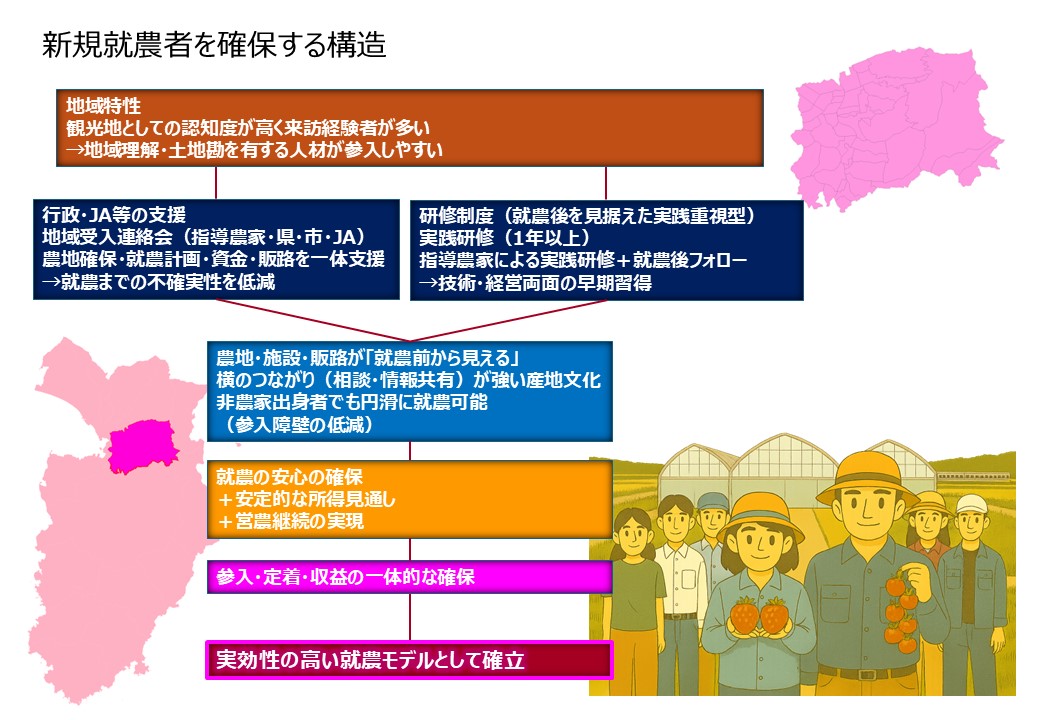 新規就農者を確保する構造

地域特性
観光地としての認知度が高く来訪経験者が多い
→地域理解・土地勘を有する人材が参入しやすい

行政・JA等の支援
地域受入連絡会（指導農家・県・市・JA）
農地確保・就農計画・資金・販路を一体支援
→就農までの不確実性を低減

研修制度（就農後を見据えた実践重視型）
実践研修（1年以上）
指導農家による実践研修＋就農後フォロー
→技術・経営両面の早期習得

農地・施設・販路が「就農前から見える」
横のつながり（相談・情報共有）が強い産地文化
非農家出身者でも円滑に就農可能
（参入障壁の低減）

就農の安心の確保
＋安定的な所得見通し
＋営農継続の実現

参入・定着・収益の一体的な確保

実効性の高い就農モデルとして確立